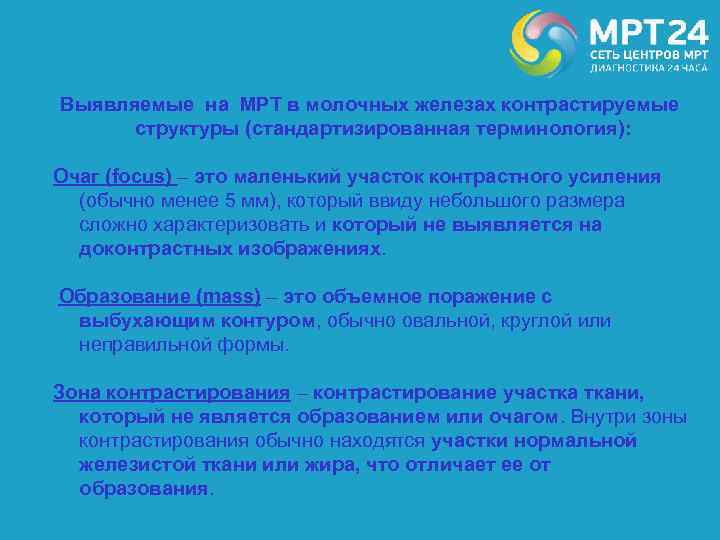 МРТ24
СЕТЬ ЦЕНТРОВ МРТ
ДИАГНОСТИКА 24 ЧАСА

Выявляемые на МРТ в молочных железах контрастируемые структуры (стандартизированная терминология):

Очаг (focus) – это маленький участок контрастного усиления (обычно менее 5 мм), который ввиду небольшого размера сложно характеризовать и который не выявляется на доконтрастных изображениях.

Образование (mass) – это объемное поражение с выбухающим контуром, обычно овальной, круглой или неправильной формы.

Зона контрастирования – контрастирование участка ткани, который не является образованием или очагом. Внутри зоны контрастирования обычно находятся участки нормальной железистой ткани или жира, что отличает ее от образования.